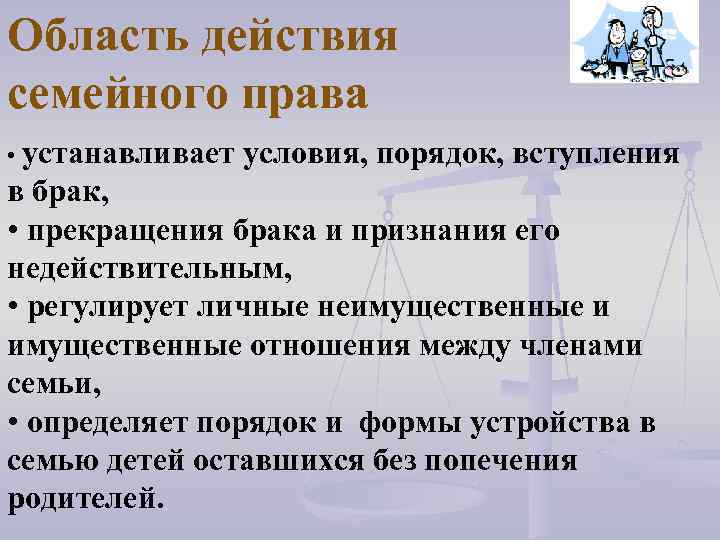 Область действия семейного права

• устанавливает условия, порядок, вступления в брак,
• прекращения брака и признания его недействительным,
• регулирует личные неимущественные и имущественные отношения между членами семьи,
• определяет порядок и формы устройства в семью детей оставшихся без попечения родителей.